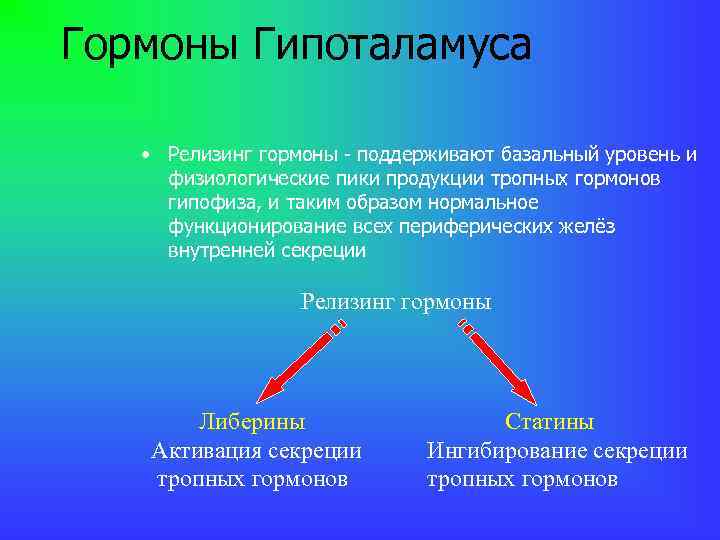 Гормоны Гипоталамуса

• Релизинг гормоны - поддерживают базальный уровень и физиологические пики продукции тропных гормонов гипофиза, и таким образом нормальное функционирование всех периферических желёз внутренней секреции

Релизинг гормоны

Либерины
Активация секреции тропных гормонов

Статины
Ингибирование секреции тропных гормонов